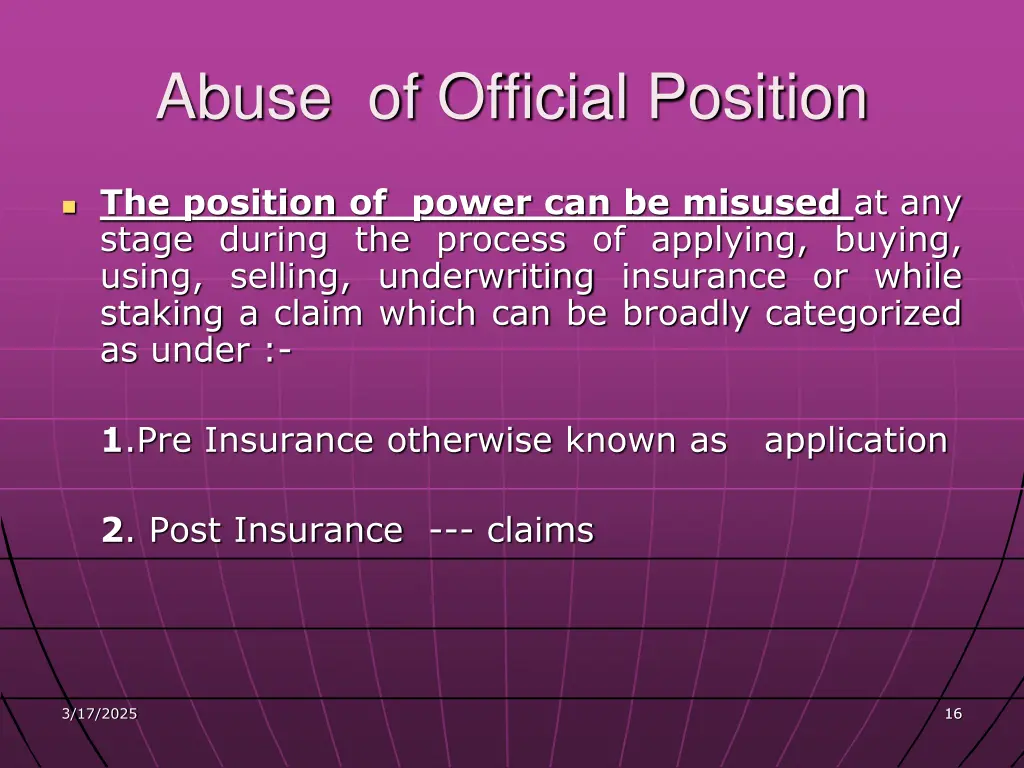 Abuse of Official Position

The position of power can be misused at any stage during the process of applying, buying, using, selling, underwriting insurance or while staking a claim which can be broadly categorized as under :-

1.Pre Insurance otherwise known as application

2. Post Insurance --- claims

3/17/2025

16